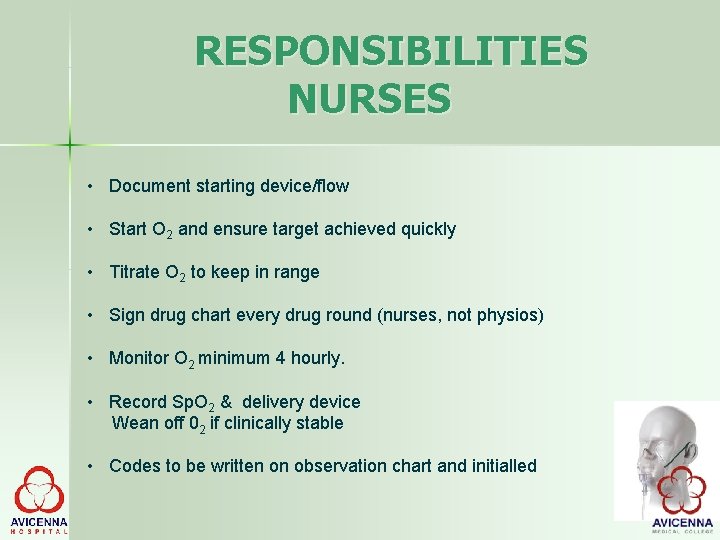 RESPONSIBILITIES NURSES

• Document starting device/flow

• Start $O_2$ and ensure target achieved quickly

• Titrate $O_2$ to keep in range

• Sign drug chart every drug round (nurses, not physios)

• Monitor $O_2$ minimum 4 hourly.

• Record $SpO_2$ & delivery device
Wean off $0_2$ if clinically stable

• Codes to be written on observation chart and initialled

AVICENNA HOSPITAL

AVICENNA MEDICAL COLLEGE